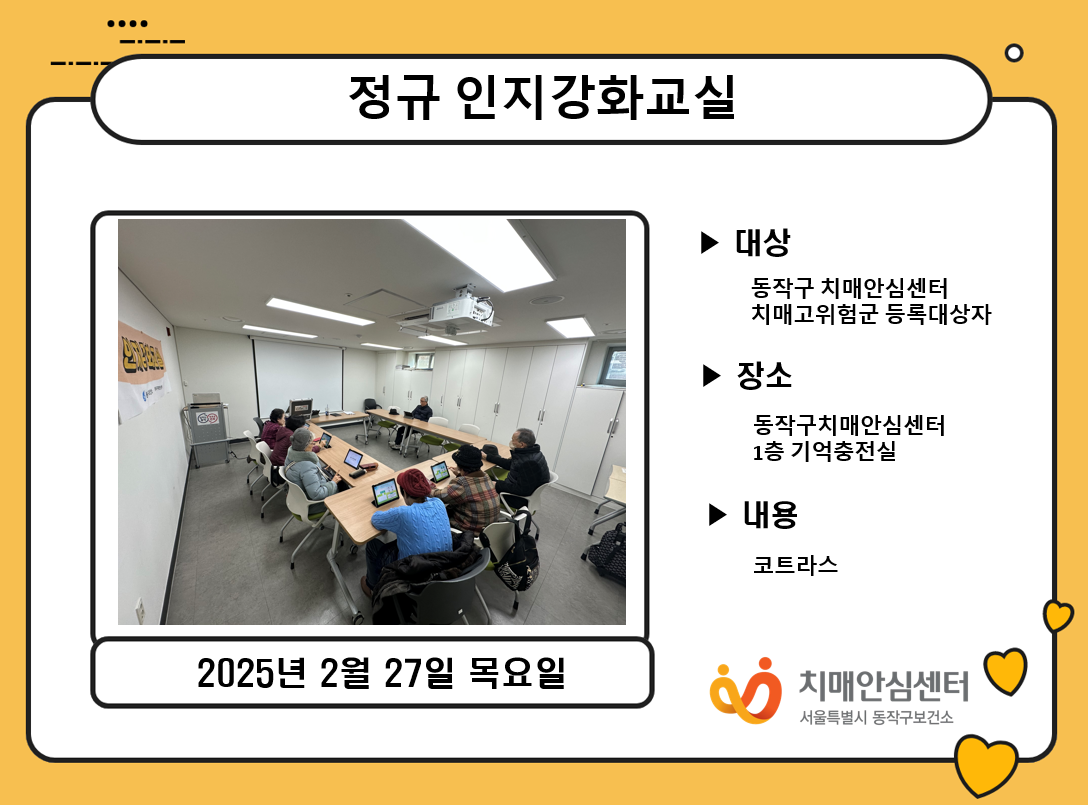 정규 인지강화교실

▶ 대상

동작구 치매안심센터
치매고위험군 등록대상자

▶ 장소

동작구치매안심센터
1층 기억충전실

▶ 내용

코트라스

2025년 2월 27일 목요일

치매안심센터
서울특별시 동작구보건소